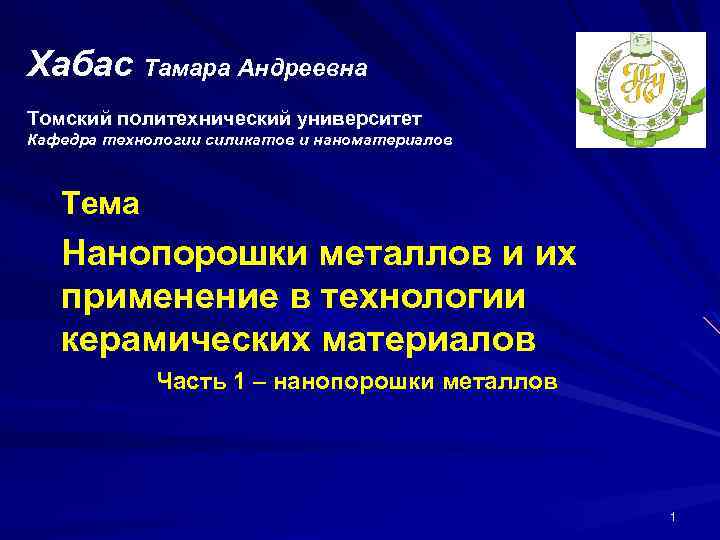 Хабас Тамара Андреевна

Томский политехнический университет
Кафедра технологии силикатов и наноматериалов

Тема

Нанопорошки металлов и их применение в технологии керамических материалов

Часть 1 – нанопорошки металлов

1